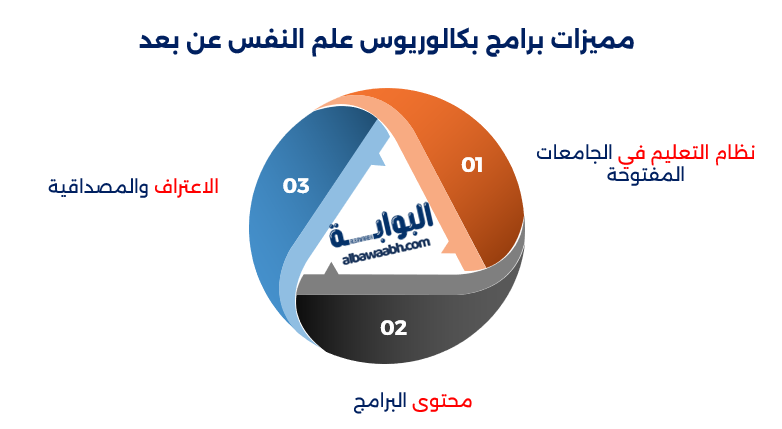 مميزات برامج بكالوريوس علم النفس عن بعد

01

نظام التعليم في الجامعات المفتوحة

02

محتوى البرامج

03

الاعتراف والمصداقية

البوابة
albawaabh.com